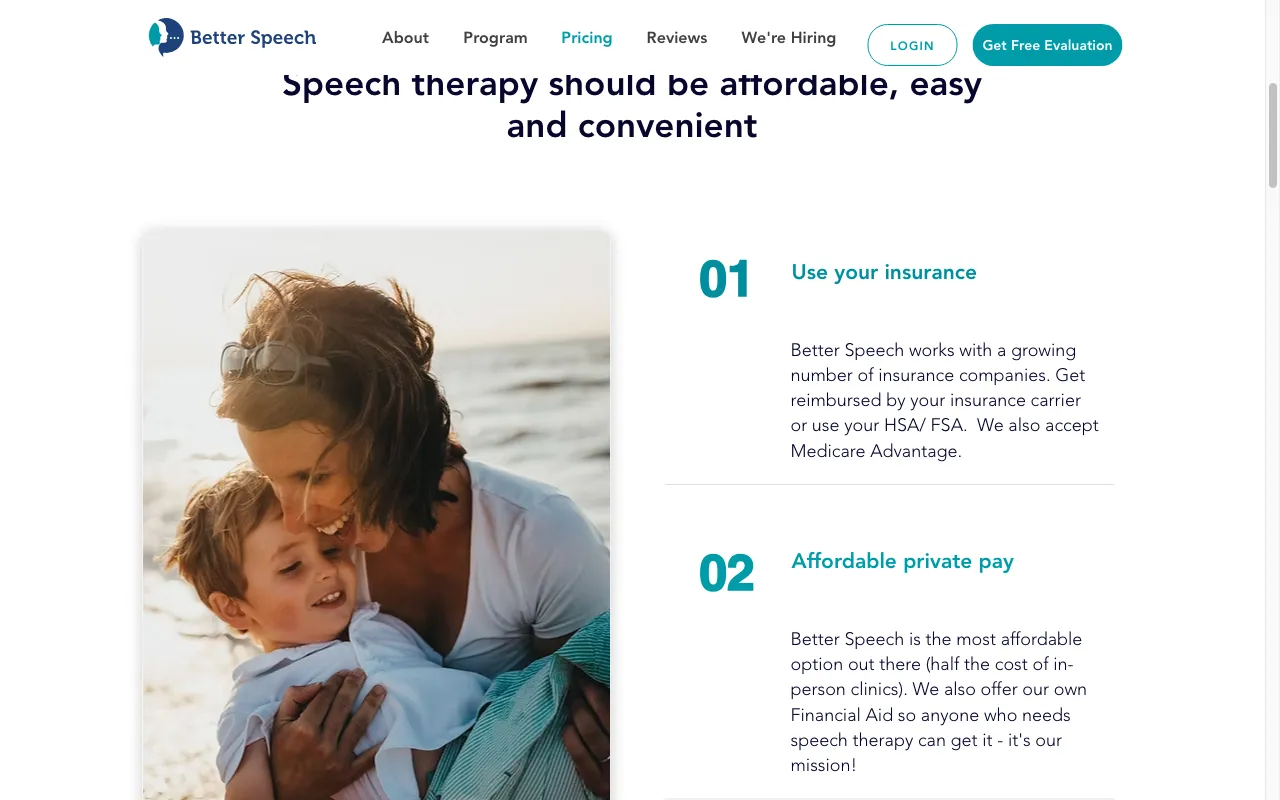 Better Speech

About Program Pricing Reviews We're Hiring

LOGIN

Get Free Evaluation

Speech therapy should be affordable, easy and convenient

01

Use your insurance

Better Speech works with a growing number of insurance companies. Get reimbursed by your insurance carrier or use your HSA/ FSA. We also accept Medicare Advantage.

02

Affordable private pay

Better Speech is the most affordable option out there (half the cost of in-person clinics). We also offer our own Financial Aid so anyone who needs speech therapy can get it - it's our mission!